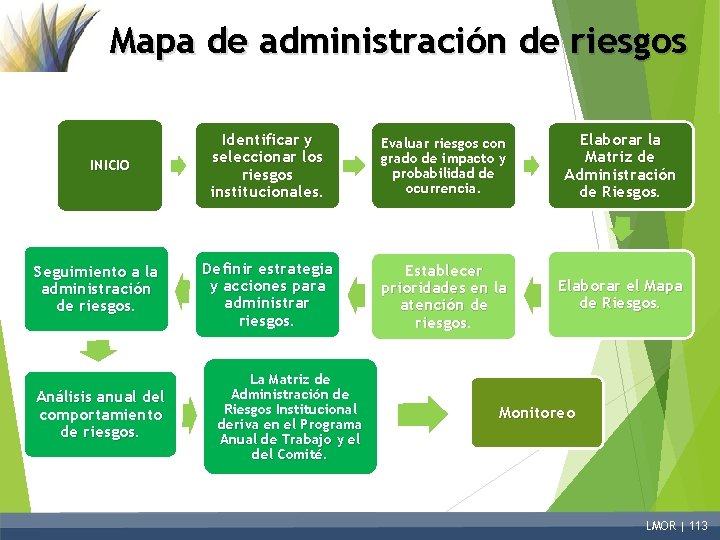 Mapa de administración de riesgos

INICIO

Identificar y seleccionar los riesgos institucionales.

Evaluar riesgos con grado de impacto y probabilidad de ocurrencia.

Elaborar la Matriz de Administración de Riesgos.

Elaborar el Mapa de Riesgos.

Establecer prioridades en la atención de riesgos.

Definir estrategia y acciones para administrar riesgos.

Seguimiento a la administración de riesgos.

Análisis anual del comportamiento de riesgos.

La Matriz de Administración de Riesgos Institucional deriva en el Programa Anual de Trabajo y el del Comité.

Monitoreo

LMOR | 113